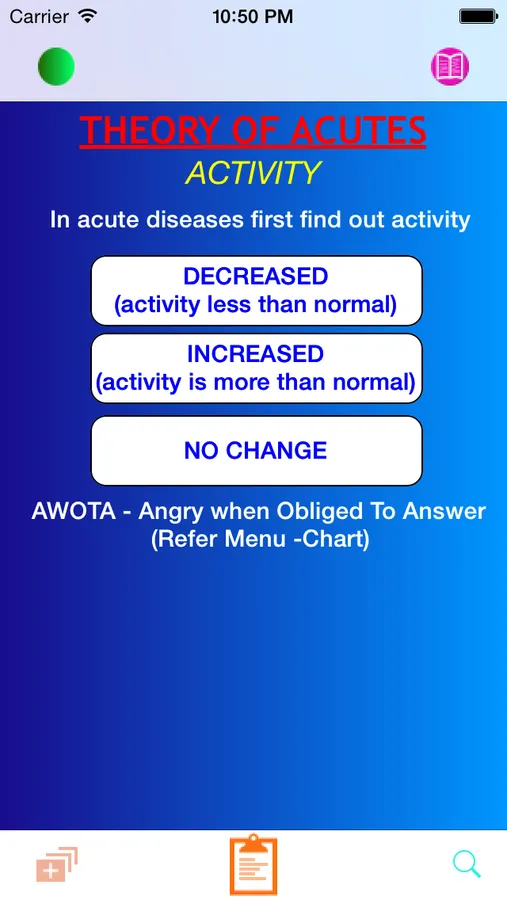 Carrier 10:50 PM

THEORY OF ACUTES

ACTIVITY

In acute diseases first find out activity

DECREASED
(activity less than normal)

INCREASED
(activity is more than normal)

NO CHANGE

AWOTA - Angry when Obliged To Answer
(Refer Menu -Chart)